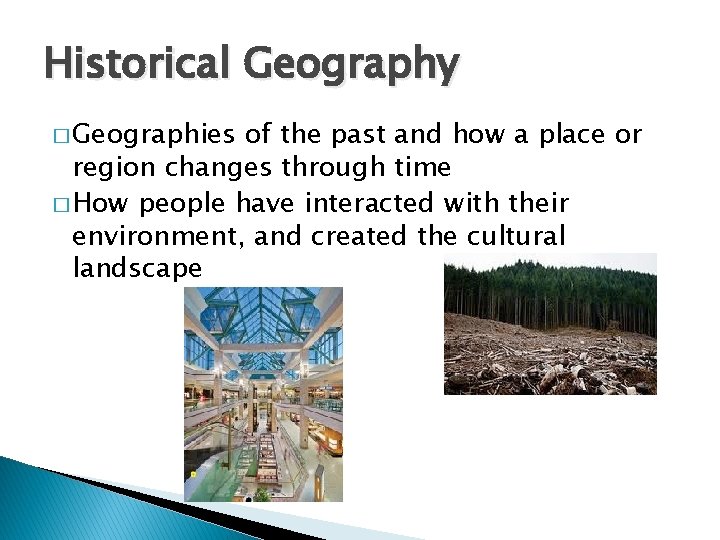 Historical Geography

□ Geographies of the past and how a place or region changes through time

□ How people have interacted with their environment, and created the cultural landscape